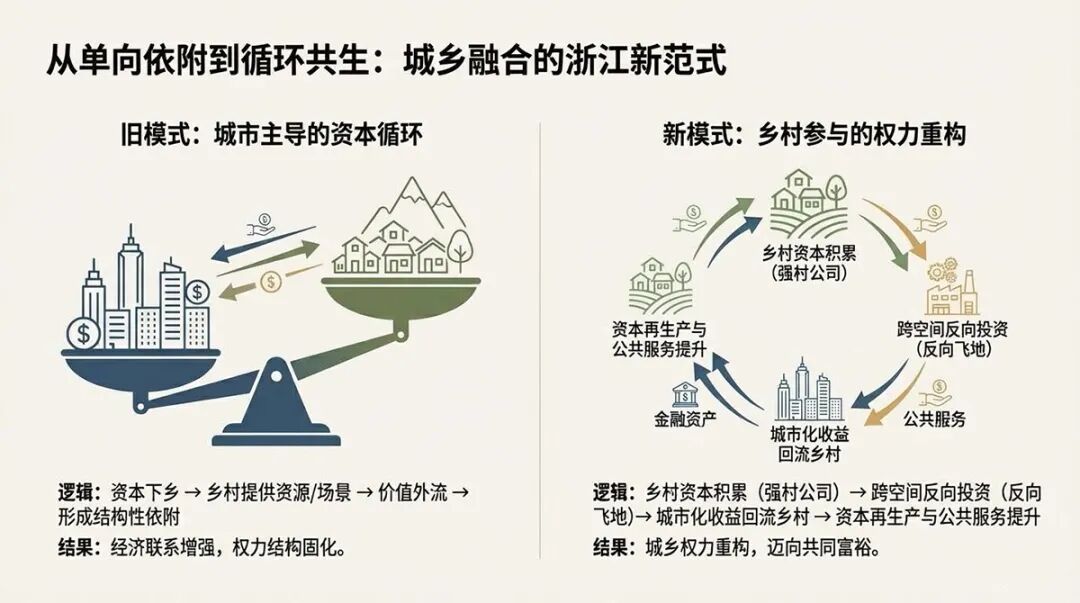 从单向依附到循环共生：城乡融合的浙江新范式

旧模式：城市主导的资本循环

逻辑：资本下乡 → 乡村提供资源/场景 → 价值外流 → 形成结构性依附

结果：经济联系增强，权力结构固化。

新模式：乡村参与的权力重构

乡村资本积累（强村公司）

跨空间反向投资（反向飞地）

公共服务

城市化收益回流乡村

金融资产

资本再生产与公共服务提升

逻辑：乡村资本积累（强村公司）→ 跨空间反向投资（反向飞地）→ 城市化收益回流乡村 → 资本再生产与公共服务提升

结果：城乡权力重构，迈向共同富裕。